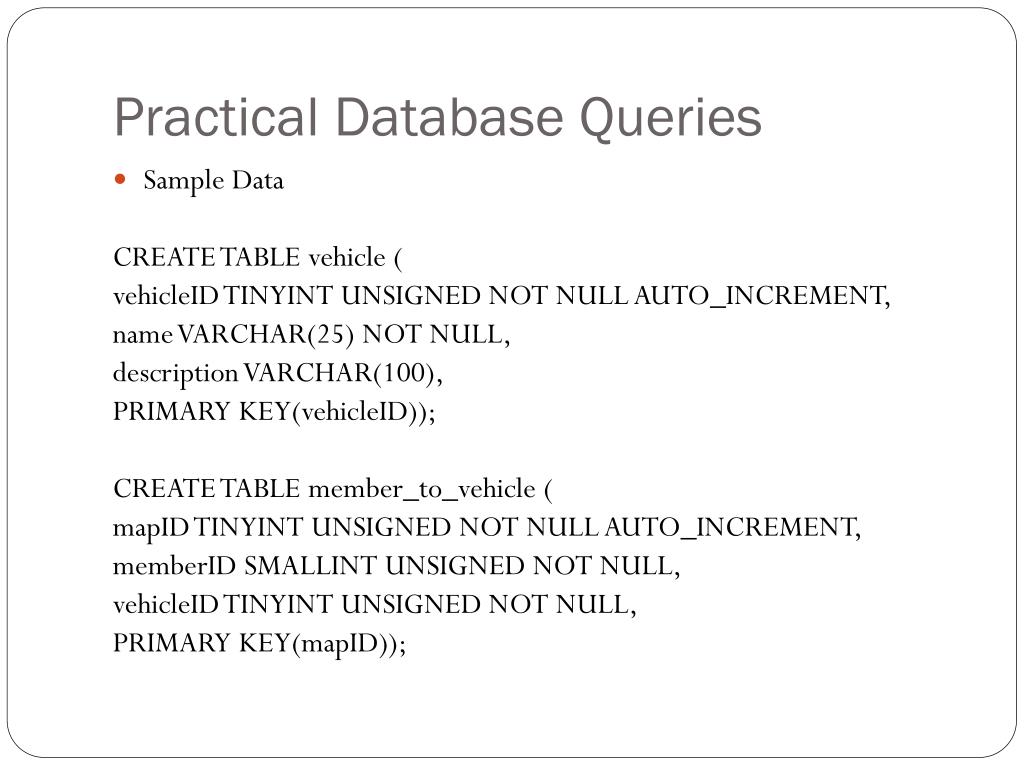 Practical Database Queries

Sample Data

CREATE TABLE vehicle (
vehicleID TINYINT UNSIGNED NOT NULL AUTO_INCREMENT,
name VARCHAR(25) NOT NULL,
description VARCHAR(100),
PRIMARY KEY(vehicleID));

CREATE TABLE member_to_vehicle (
mapID TINYINT UNSIGNED NOT NULL AUTO_INCREMENT,
memberID SMALLINT UNSIGNED NOT NULL,
vehicleID TINYINT UNSIGNED NOT NULL,
PRIMARY KEY(mapID));